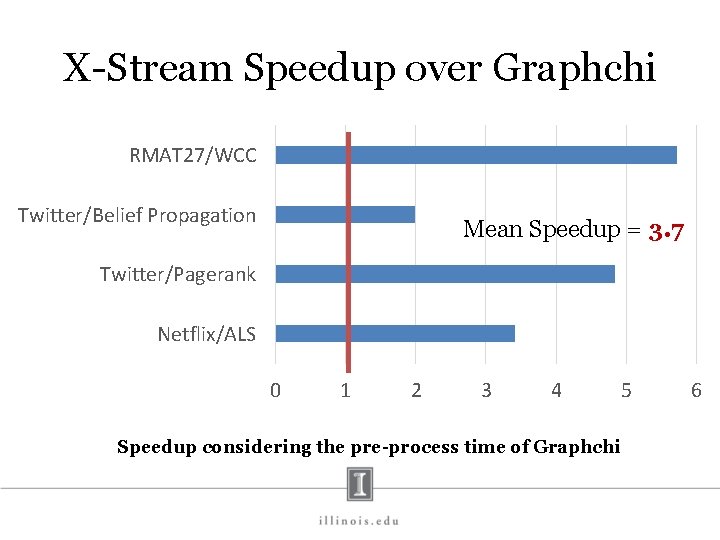 X-Stream Speedup over Graphchi

RMAT27/WCC

Twitter/Belief Propagation

Twitter/Pagerank

Netflix/ALS

Mean Speedup = 3.7

0 1 2 3 4 5 6

Speedup considering the pre-process time of Graphchi

I

illinois.edu